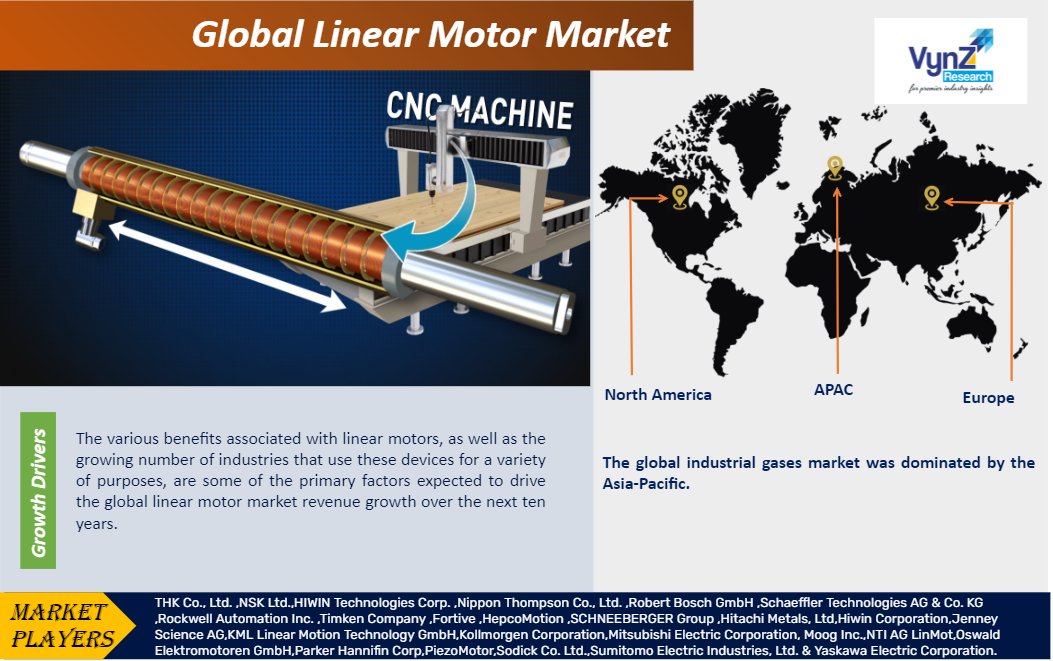 Global Linear Motor Market

VynZ Research
for premier industry insights

CNC MACHINE

North America

APAC

Europe

Growth Drivers

The various benefits associated with linear motors, as well as the growing number of industries that use these devices for a variety of purposes, are some of the primary factors expected to drive the global linear motor market revenue growth over the next ten years.

The global industrial gases market was dominated by the Asia-Pacific.

MARKET PLAYERS

THK Co., Ltd. ,NSK Ltd.,HIWIN Technologies Corp. ,Nippon Thompson Co., Ltd. ,Robert Bosch GmbH ,Schaeffler Technologies AG & Co. KG ,Rockwell Automation Inc. ,Timken Company ,Fortive ,HepcoMotion ,SCHNEEBERGER Group ,Hitachi Metals, Ltd,Hiwin Corporation,Jenney Science AG,KML Linear Motion Technology GmbH,Kollmorgen Corporation,Mitsubishi Electric Corporation, Moog Inc.,NTI AG LinMot,Oswald Elektromotoren GmbH,Parker Hannifin Corp,PiezoMotor,Sodick Co. Ltd.,Sumitomo Electric Industries, Ltd. & Yaskawa Electric Corporation.